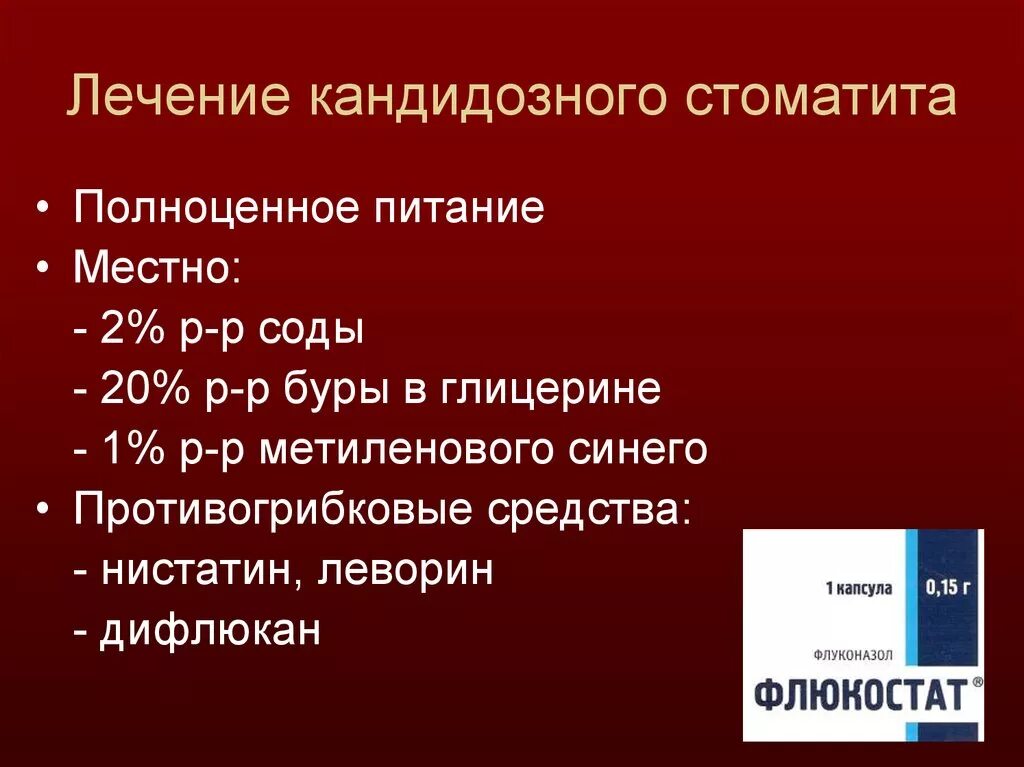 Лечение кандидозного стоматита

• Полноценное питание
• Местно:
- 2% р-р соды
- 20% р-р буры в глицерине
- 1% р-р метиленового синего
• Противогрибковые средства:
- нистатин, леворин
- дифлюкан

1 капсула 0,15 г
ФЛУКОНАЗОЛ
ФЛЮКОСТАТ®